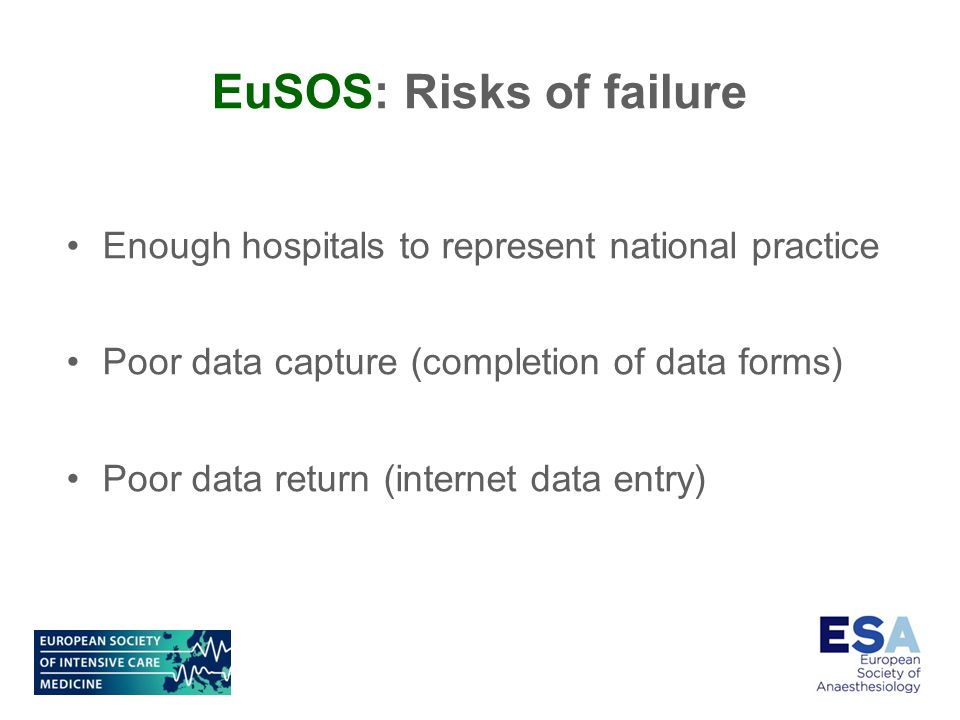 EuSOS: Risks of failure

• Enough hospitals to represent national practice

• Poor data capture (completion of data forms)

• Poor data return (internet data entry)

EUROPEAN SOCIETY OF INTENSIVE CARE MEDICINE

ESA European Society of Anaesthesiology